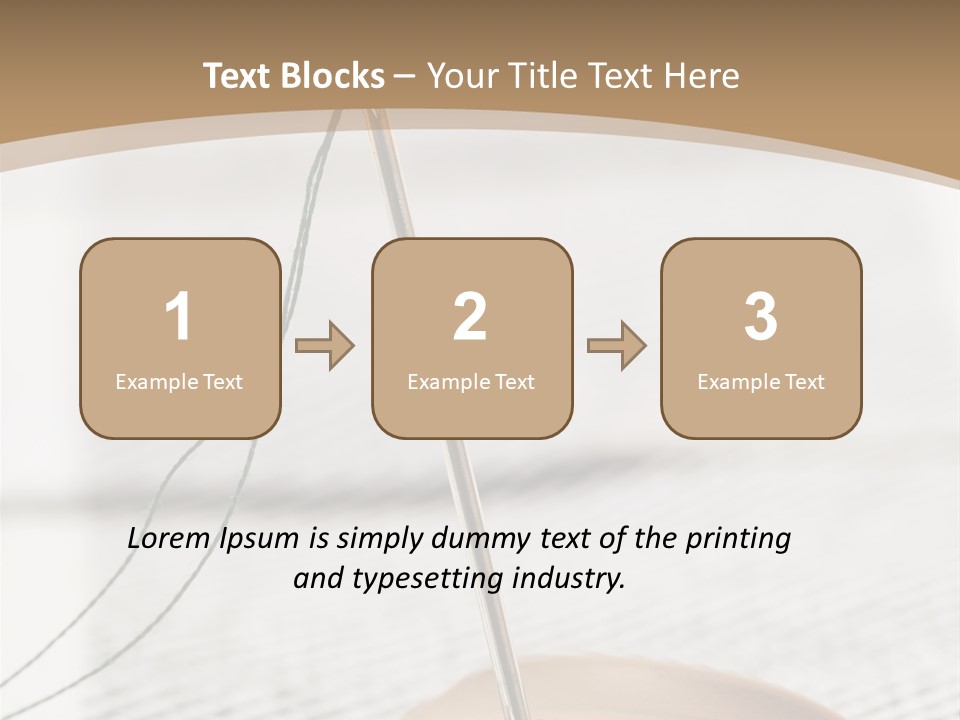 Text Blocks – Your Title Text Here

1
Example Text

2
Example Text

3
Example Text

Lorem Ipsum is simply dummy text of the printing and typesetting industry.